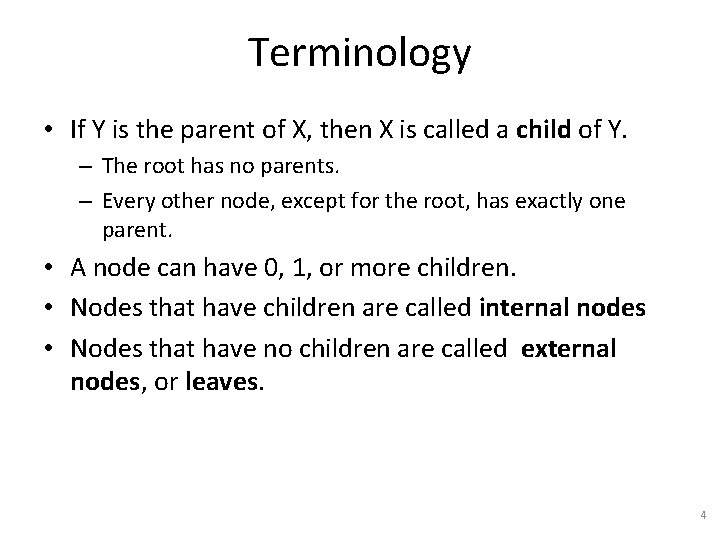 Terminology

• If Y is the parent of X, then X is called a child of Y.
  – The root has no parents.
  – Every other node, except for the root, has exactly one parent.
• A node can have 0, 1, or more children.
• Nodes that have children are called internal nodes
• Nodes that have no children are called external nodes, or leaves.

4